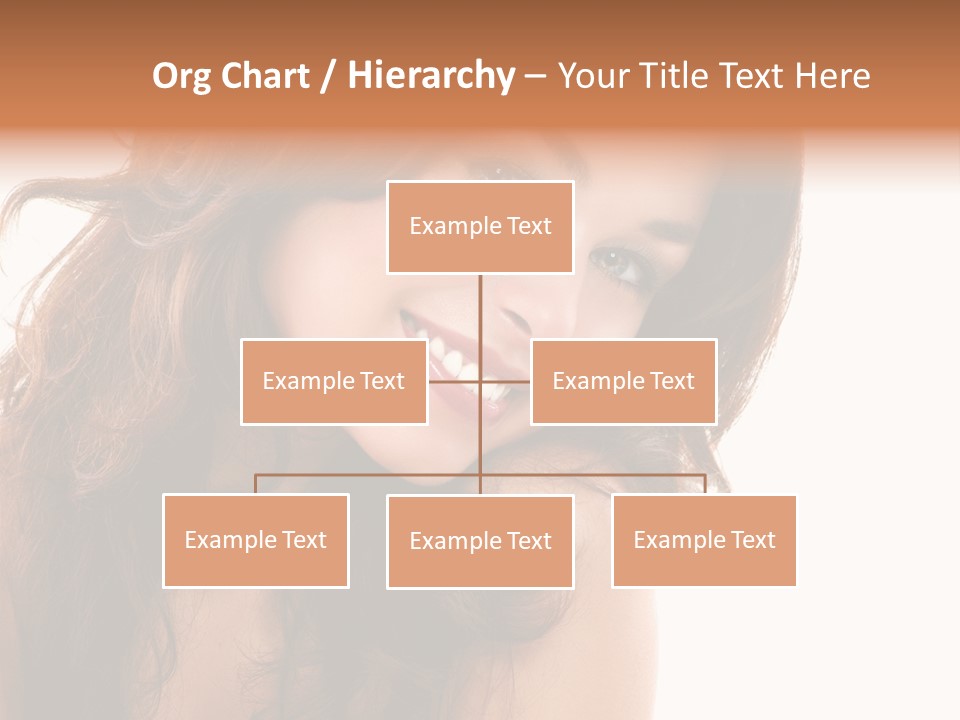 Org Chart / Hierarchy – Your Title Text Here

Example Text

Example Text

Example Text

Example Text

Example Text

Example Text